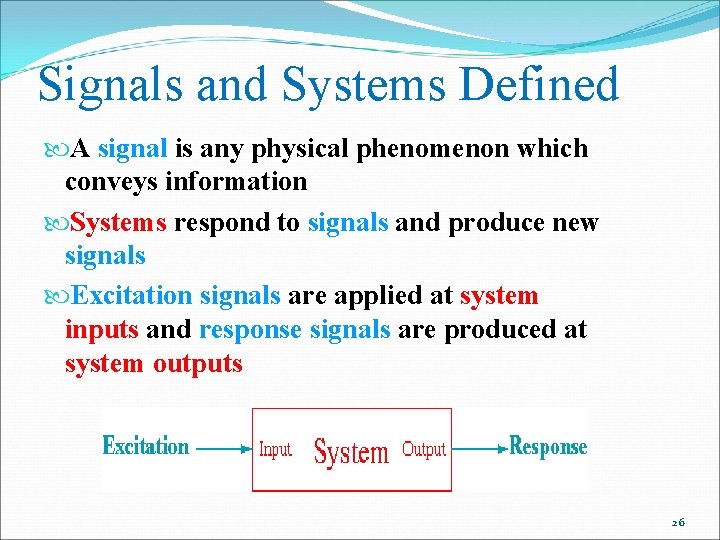 Signals and Systems Defined

A signal is any physical phenomenon which conveys information

Systems respond to signals and produce new signals

Excitation signals are applied at system inputs and response signals are produced at system outputs

Excitation Input System Output Response

26